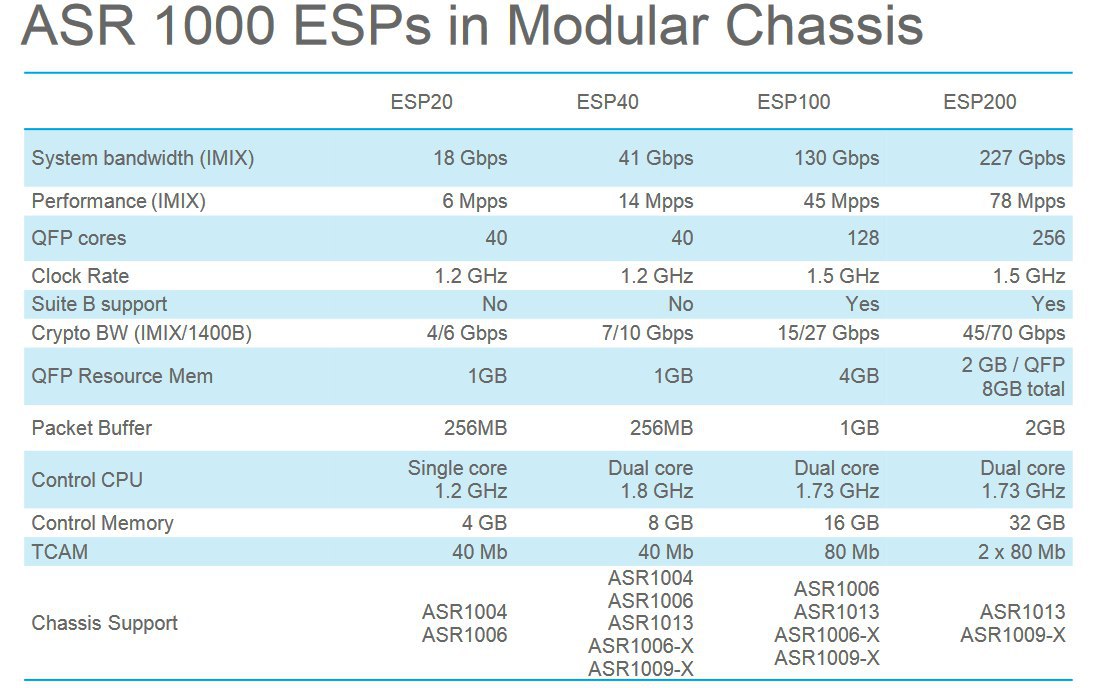 ASR 1000 ESPs in Modular Chassis

| | ESP20 | ESP40 | ESP100 | ESP200 |
|---|---|---|---|---|
| System bandwidth (IMIX) | 18 Gbps | 41 Gbps | 130 Gbps | 227 Gpbs |
| Performance (IMIX) | 6 Mpps | 14 Mpps | 45 Mpps | 78 Mpps |
| QFP cores | 40 | 40 | 128 | 256 |
| Clock Rate | 1.2 GHz | 1.2 GHz | 1.5 GHz | 1.5 GHz |
| Suite B support | No | No | Yes | Yes |
| Crypto BW (IMIX/1400B) | 4/6 Gbps | 7/10 Gbps | 15/27 Gbps | 45/70 Gbps |
| QFP Resource Mem | 1GB | 1GB | 4GB | 2 GB / QFP 8GB total |
| Packet Buffer | 256MB | 256MB | 1GB | 2GB |
| Control CPU | Single core 1.2 GHz | Dual core 1.8 GHz | Dual core 1.73 GHz | Dual core 1.73 GHz |
| Control Memory | 4 GB | 8 GB | 16 GB | 32 GB |
| TCAM | 40 Mb | 40 Mb | 80 Mb | 2 x 80 Mb |
| Chassis Support | ASR1004 ASR1006 | ASR1004 ASR1006 ASR1013 ASR1006-X ASR1009-X | ASR1006 ASR1013 ASR1006-X ASR1009-X | ASR1013 ASR1009-X |